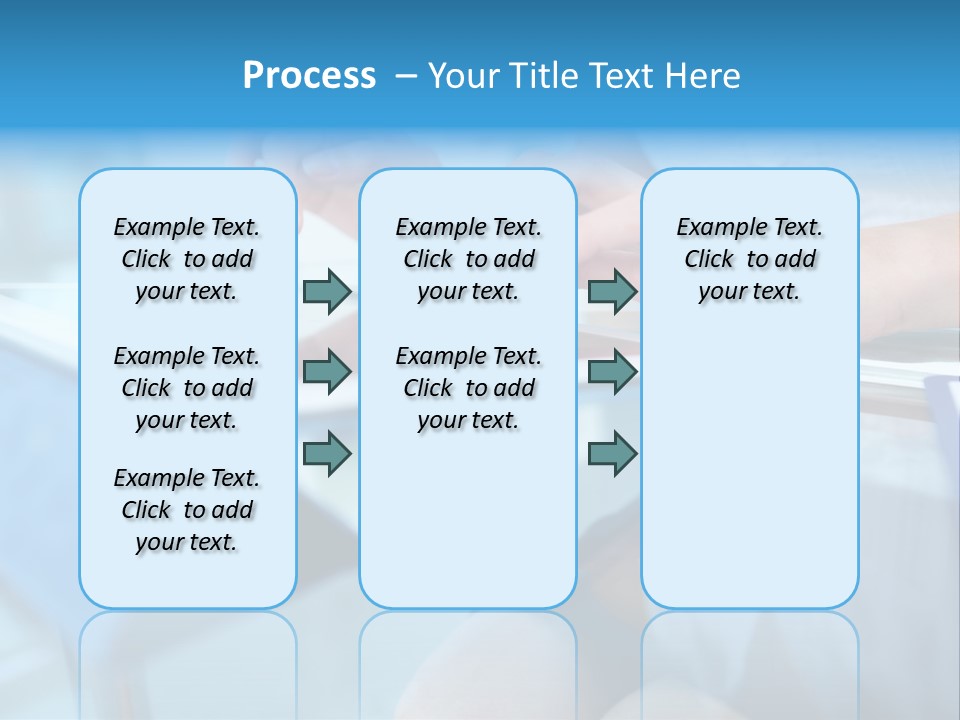 Process – Your Title Text Here

Example Text. Click to add your text.

Example Text. Click to add your text.

Example Text. Click to add your text.

Example Text. Click to add your text.

Example Text. Click to add your text.

Example Text. Click to add your text.